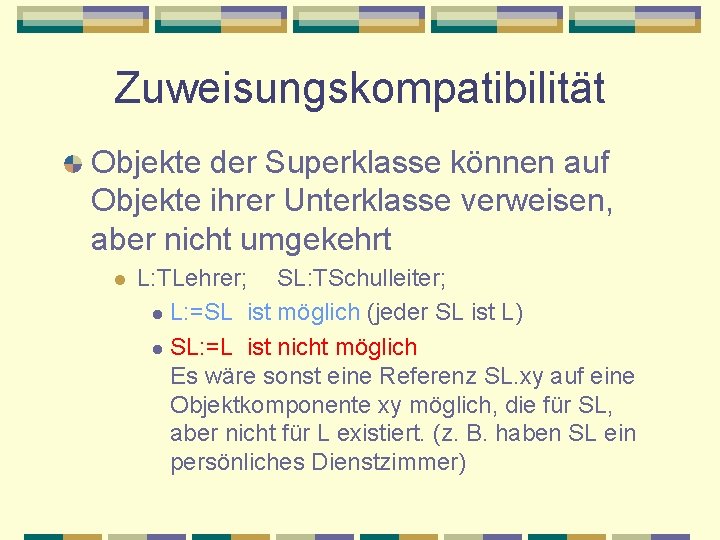 Zuweisungskompatibilität

Objekte der Superklasse können auf Objekte ihrer Unterklasse verweisen, aber nicht umgekehrt

L:TLehrer; SL:TSchulleiter;

L:=SL ist möglich (jeder SL ist L)

SL:=L ist nicht möglich
Es wäre sonst eine Referenz SL.xy auf eine Objektkomponente xy möglich, die für SL, aber nicht für L existiert. (z. B. haben SL ein persönliches Dienstzimmer)